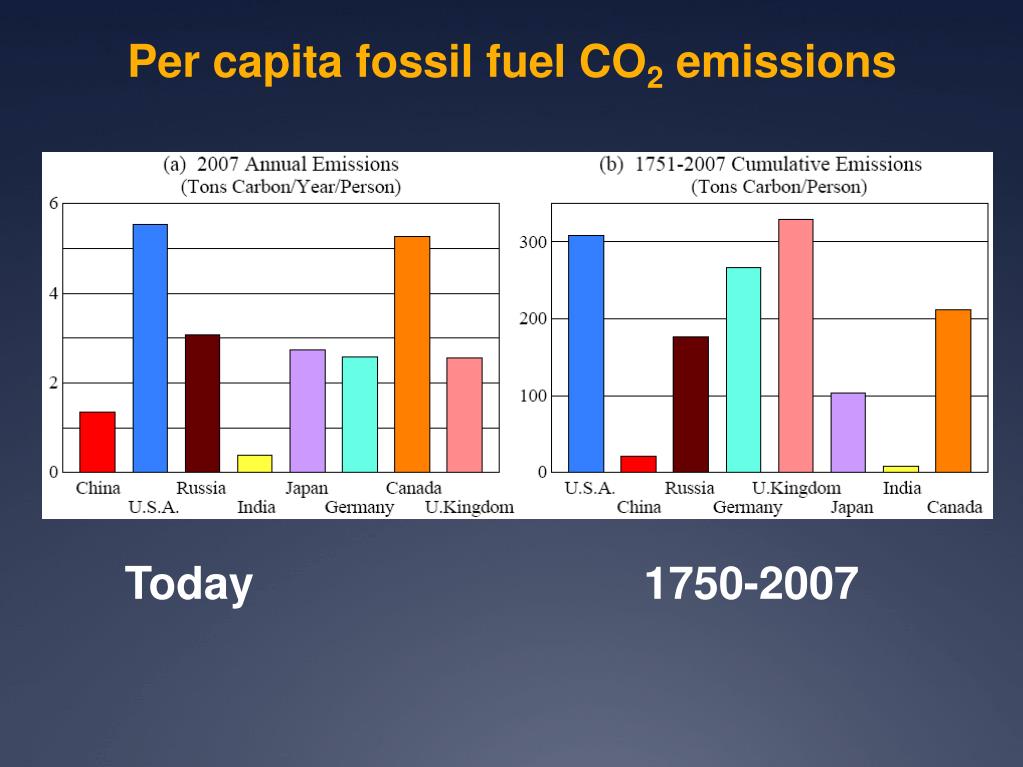 Per capita fossil fuel $CO_2$ emissions

(a) 2007 Annual Emissions
(Tons Carbon/Year/Person)

6
4
2
0

China
U.S.A.
Russia
India
Japan
Germany
Canada
U.Kingdom

(b) 1751-2007 Cumulative Emissions
(Tons Carbon/Person)

300
200
100
0

U.S.A.
China
Russia
Germany
U.Kingdom
Japan
India
Canada

Today

1750-2007